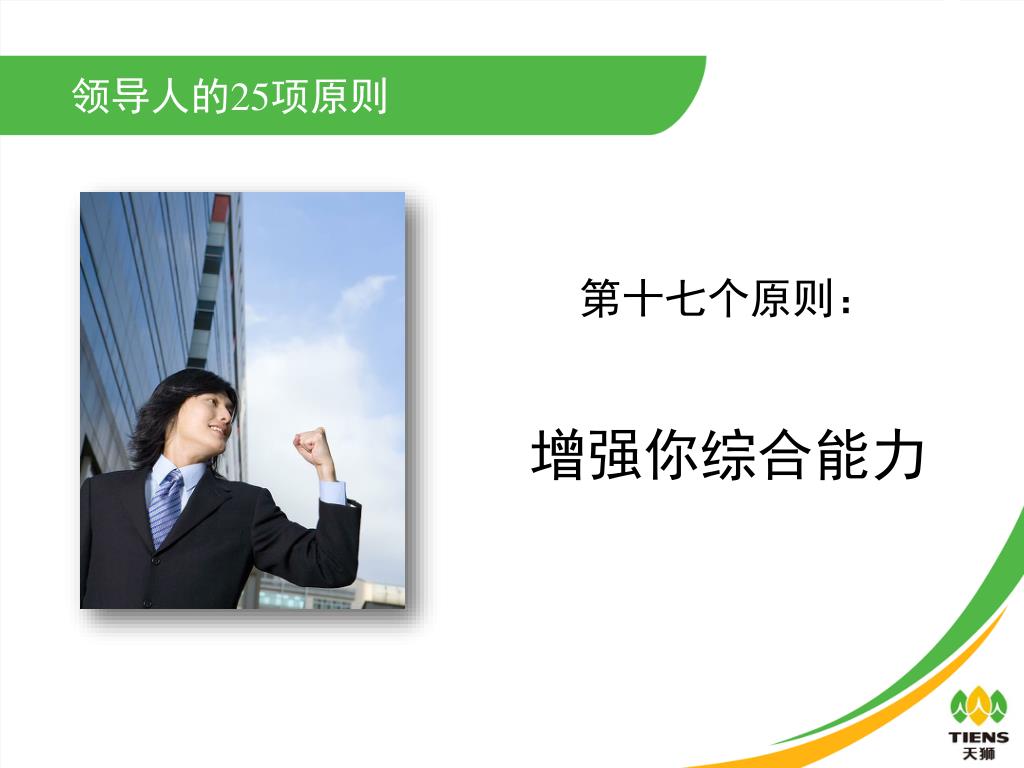 领导人的25项原则

第十七个原则：

增强你综合能力

TIENS
天狮